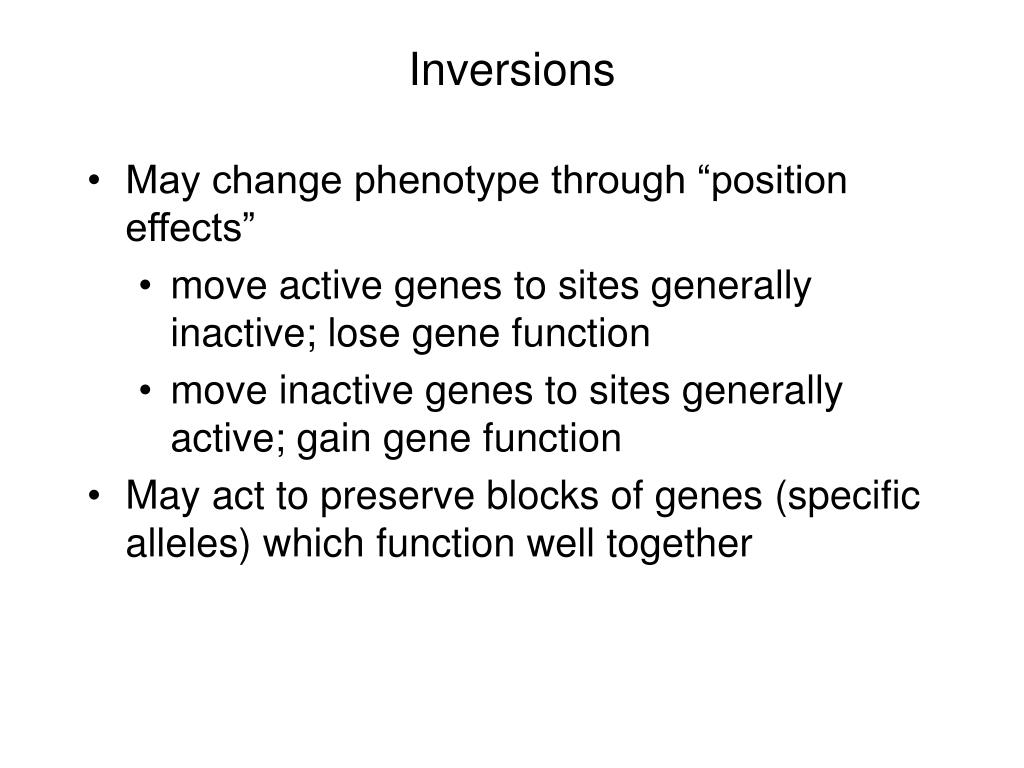 Inversions

• May change phenotype through “position effects”
  • move active genes to sites generally inactive; lose gene function
  • move inactive genes to sites generally active; gain gene function
• May act to preserve blocks of genes (specific alleles) which function well together